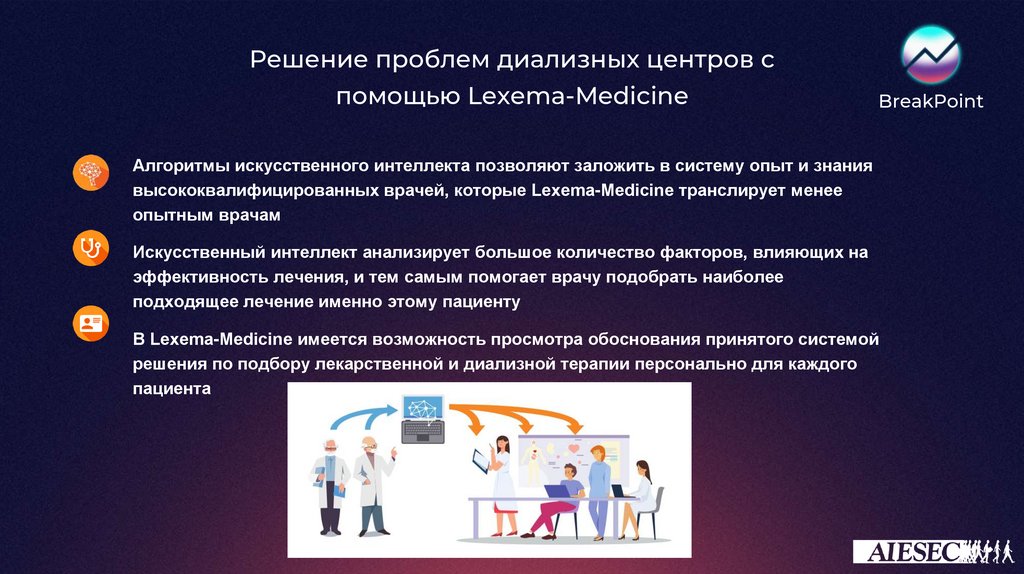 Решение проблем диализных центров с помощью Lexema-Medicine

BreakPoint

Алгоритмы искусственного интеллекта позволяют заложить в систему опыт и знания высококвалифицированных врачей, которые Lexema-Medicine транслирует менее опытным врачам

Искусственный интеллект анализирует большое количество факторов, влияющих на эффективность лечения, и тем самым помогает врачу подобрать наиболее подходящее лечение именно этому пациенту

В Lexema-Medicine имеется возможность просмотра обоснования принятого системой решения по подбору лекарственной и диализной терапии персонально для каждого пациента

AIESEC